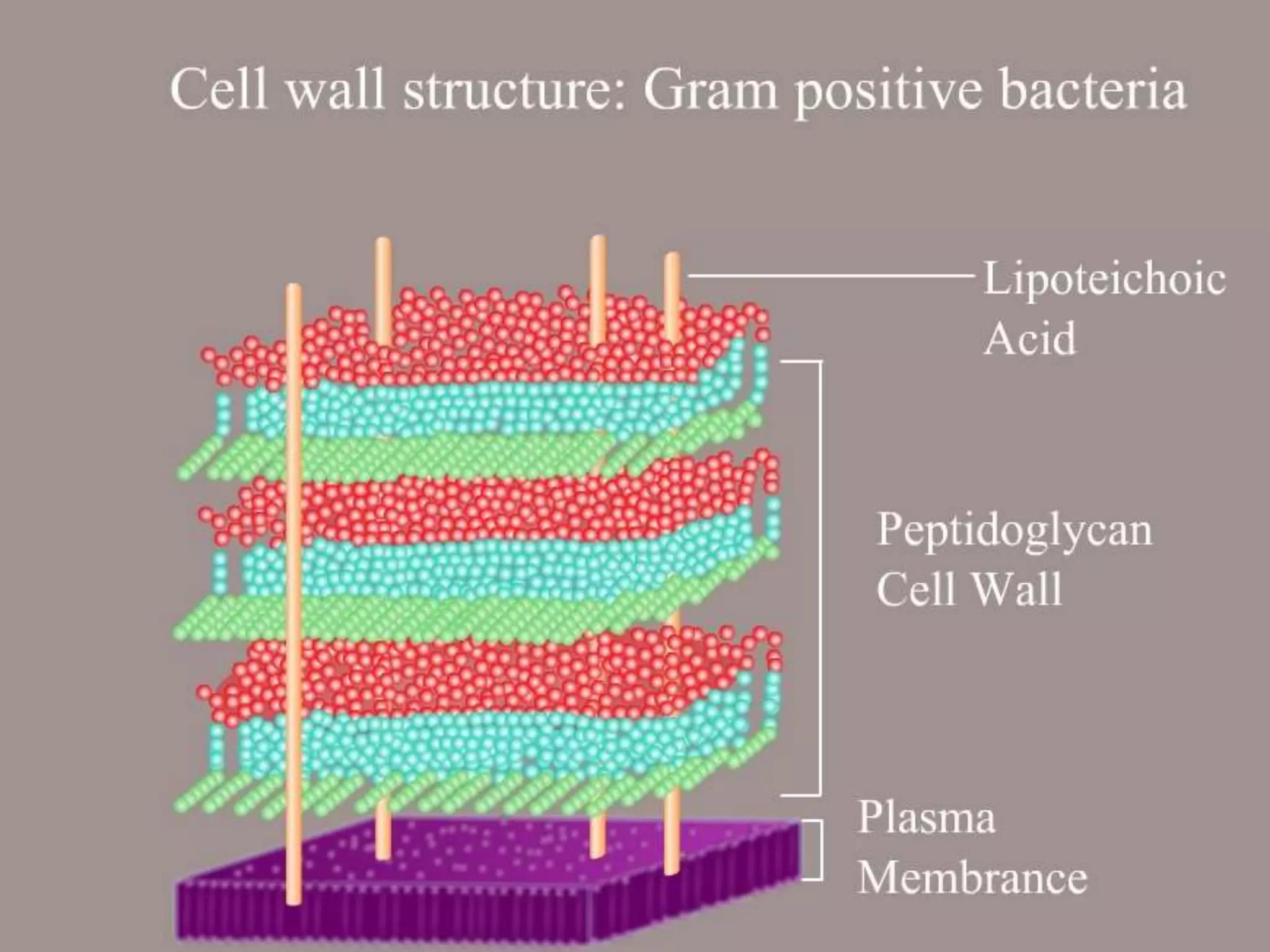 Cell wall structure: Gram positive bacteria

Lipoteichoic Acid

Peptidoglycan Cell Wall

Plasma Membrance